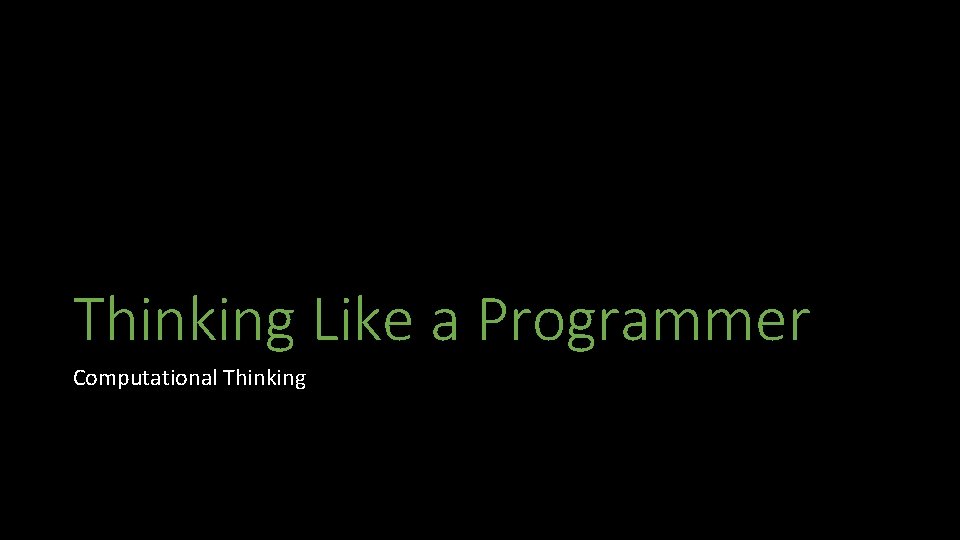 Thinking Like a Programmer

Computational Thinking